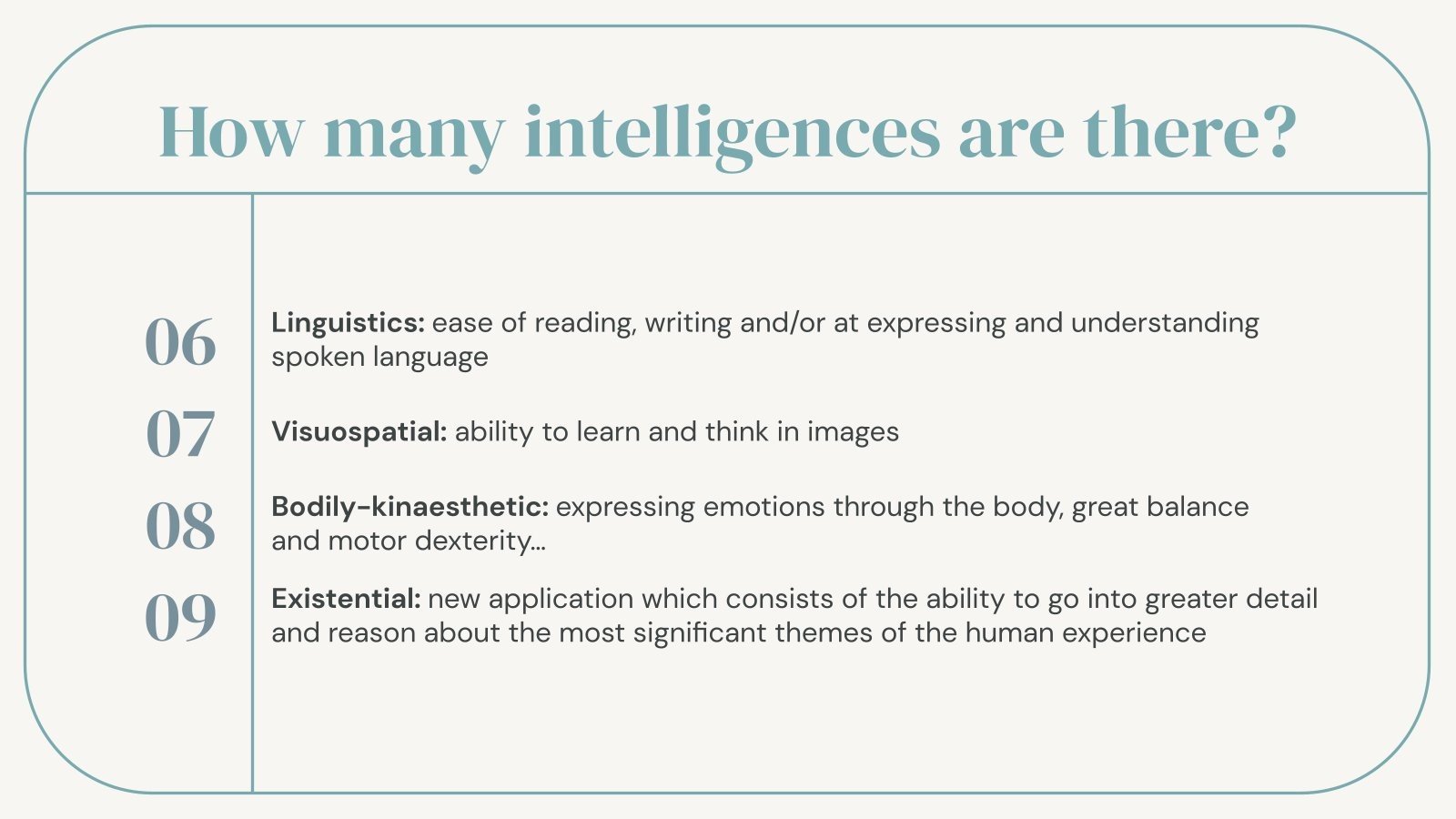 How many intelligences are there?

06

Linguistics: ease of reading, writing and/or at expressing and understanding spoken language

07

Visuospatial: ability to learn and think in images

08

Bodily-kinaesthetic: expressing emotions through the body, great balance and motor dexterity...

09

Existential: new application which consists of the ability to go into greater detail and reason about the most significant themes of the human experience